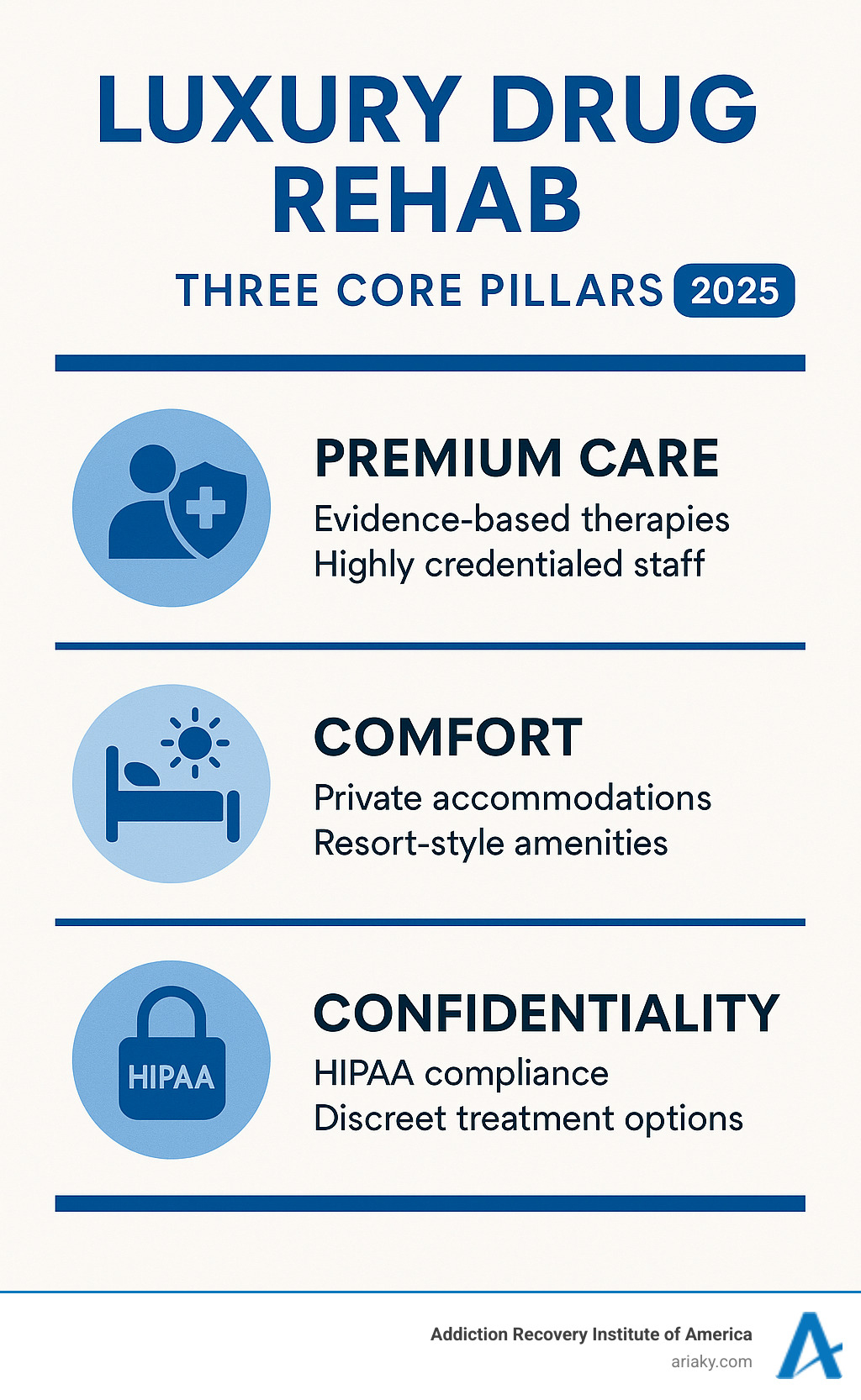 LUXURY DRUG REHAB

THREE CORE PILLARS 2025

PREMIUM CARE
Evidence-based therapies
Highly credentialed staff

COMFORT
Private accommodations
Resort-style amenities

HIPAA

CONFIDENTIALITY
HIPAA compliance
Discreet treatment options

Addiction Recovery Institute of America
ariaky.com